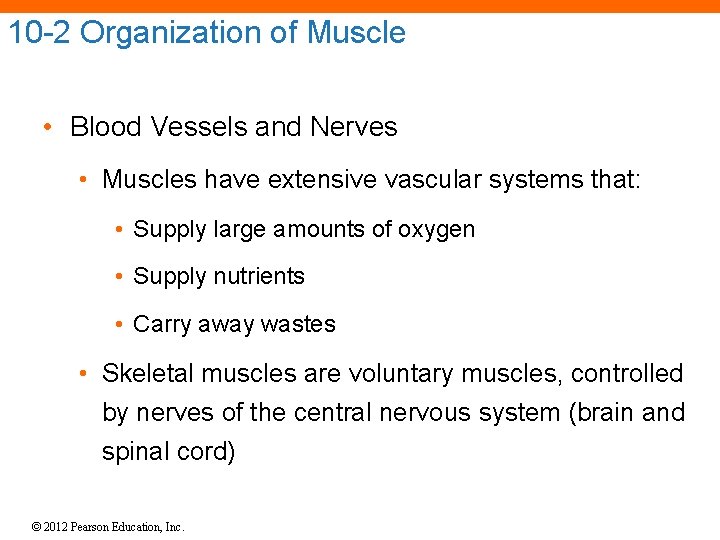 10-2 Organization of Muscle

• Blood Vessels and Nerves

• Muscles have extensive vascular systems that:

• Supply large amounts of oxygen

• Supply nutrients

• Carry away wastes

• Skeletal muscles are voluntary muscles, controlled by nerves of the central nervous system (brain and spinal cord)

© 2012 Pearson Education, Inc.